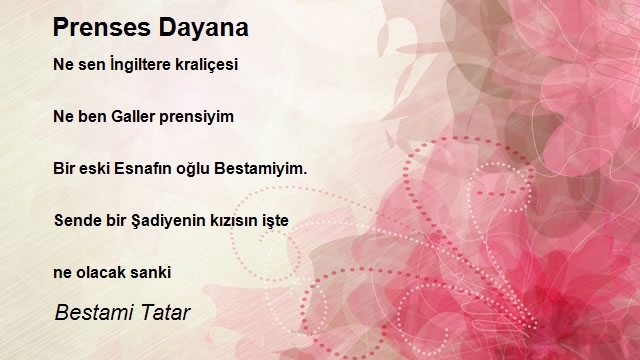 Prenses Dayana

Ne sen İngiltere kraliçesi

Ne ben Galler prensiyim

Bir eski Esnafın oğlu Bestamiyim.

Sende bir Şadiyenin kızısın işte

ne olacak sanki

Bestami Tatar